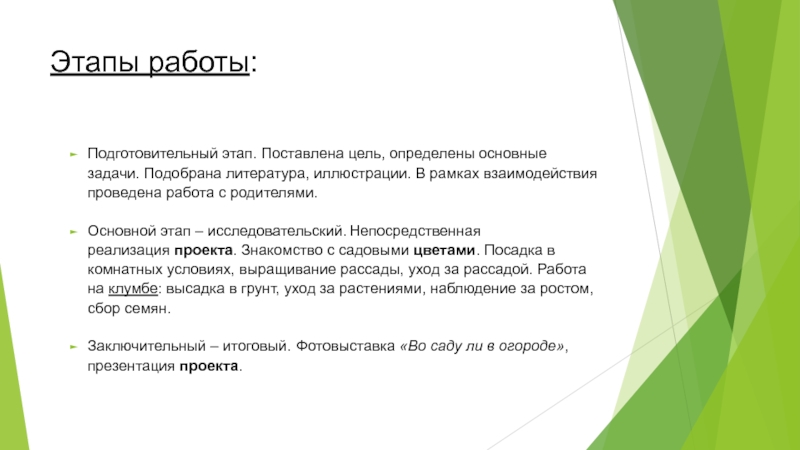 Этапы работы:

Подготовительный этап. Поставлена цель, определены основные задачи. Подобрана литература, иллюстрации. В рамках взаимодействия проведена работа с родителями.

Основной этап – исследовательский. Непосредственная реализация проекта. Знакомство с садовыми цветами. Посадка в комнатных условиях, выращивание рассады, уход за рассадой. Работа на клумбе: высадка в грунт, уход за растениями, наблюдение за ростом, сбор семян.

Заключительный – итоговый. Фотовыставка «Во саду ли в огороде», презентация проекта.